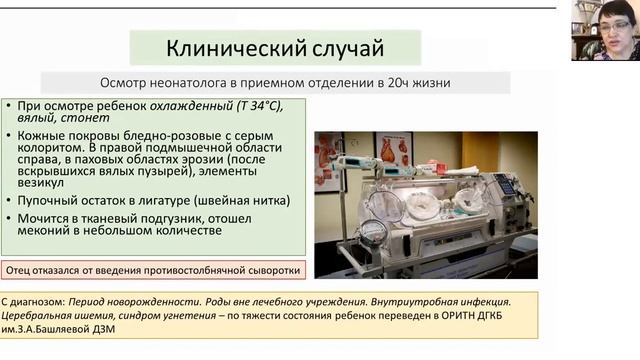 Клинический случай

Осмотр неонатолога в приемном отделении в 20ч жизни

• При осмотре ребенок охлажденный (Т 34°С), вялый, стонет
• Кожные покровы бледно-розовые с серым колоритом. В правой подмышечной области справа, в паховых областях эрозии (после вскрывшихся вялых пузырей), элементы везикул
• Пупочный остаток в лигатуре (швейная нитка)
• Мочится в тканевый подгузник, отошел меконий в небольшом количестве

Отец отказался от введения противостолбнячной сыворотки

С диагнозом: Период новорожденности. Роды вне лечебного учреждения. Внутриутробная инфекция. Церебральная ишемия, синдром угнетения – по тяжести состояния ребенок переведен в ОРИТН ДГКБ им.З.А.Башляевой ДЗМ